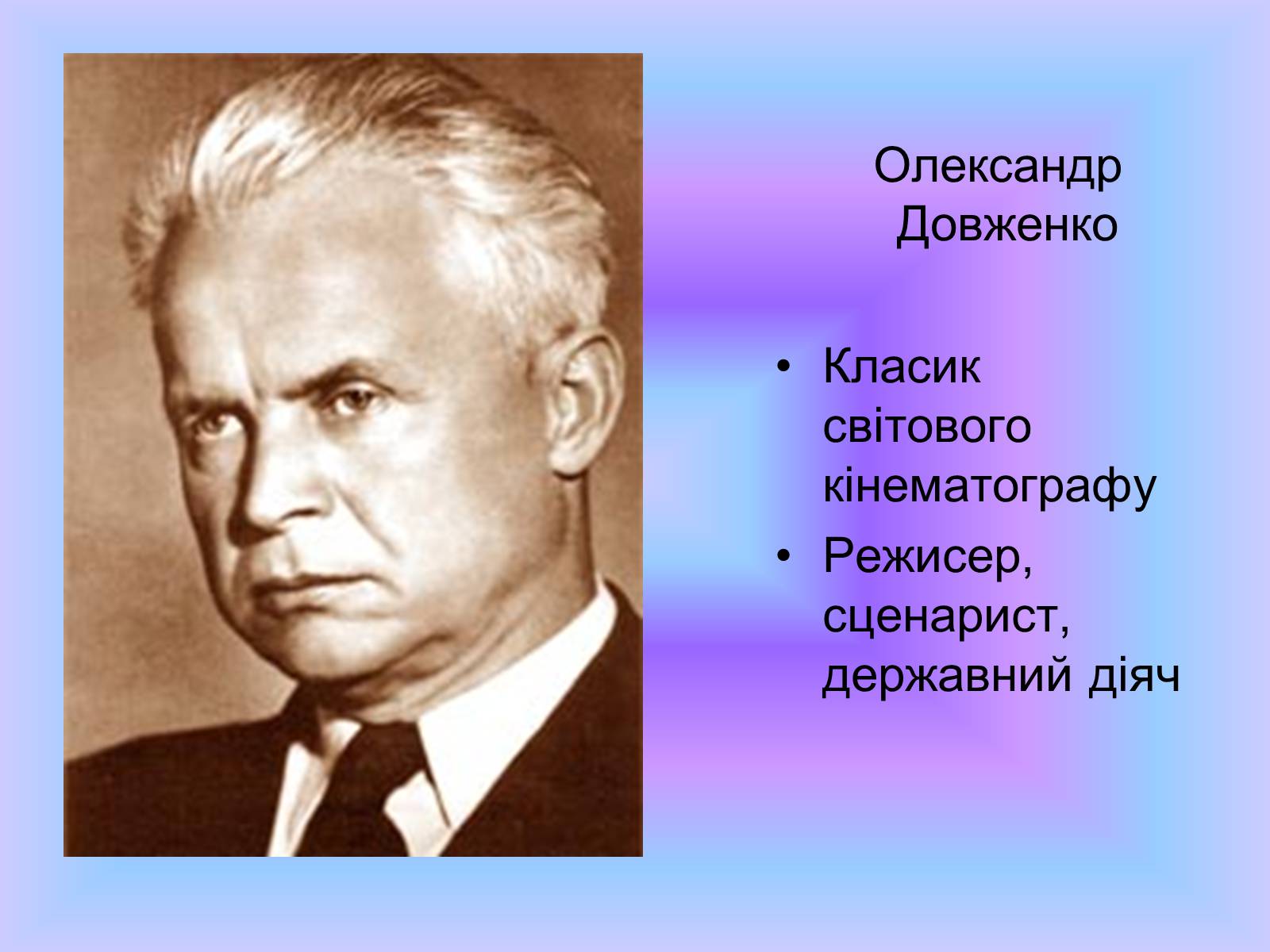 Олександр Довженко

• Класик світового кінематографу
• Режисер, сценарист, державний діяч